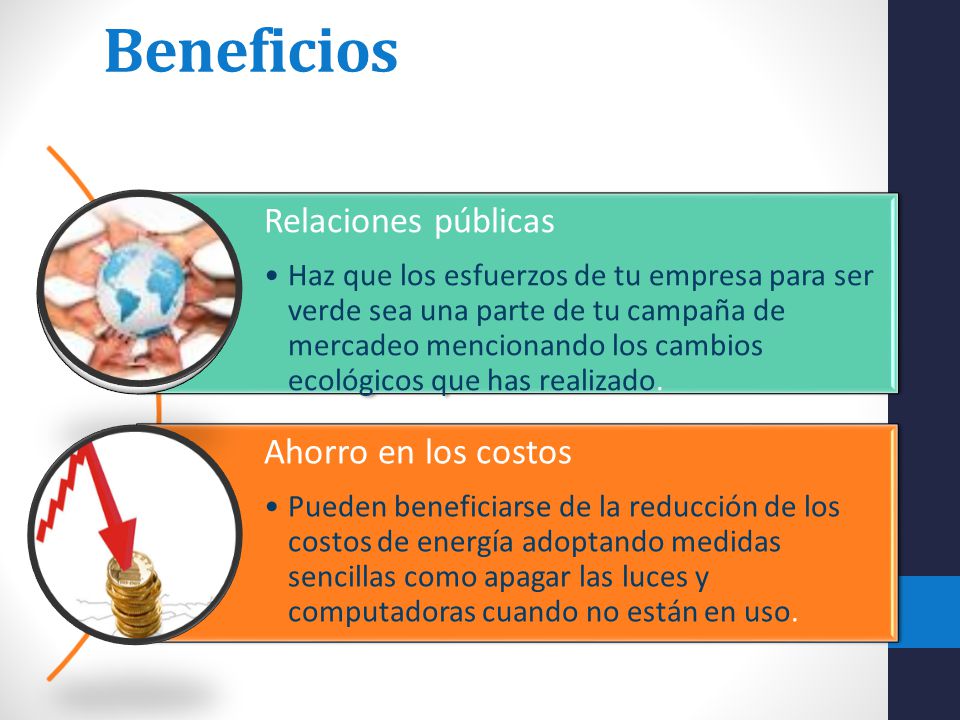 Beneficios

Relaciones públicas

• Haz que los esfuerzos de tu empresa para ser verde sea una parte de tu campaña de mercadeo mencionando los cambios ecológicos que has realizado.

Ahorro en los costos

• Pueden beneficiarse de la reducción de los costos de energía adoptando medidas sencillas como apagar las luces y computadoras cuando no están en uso.